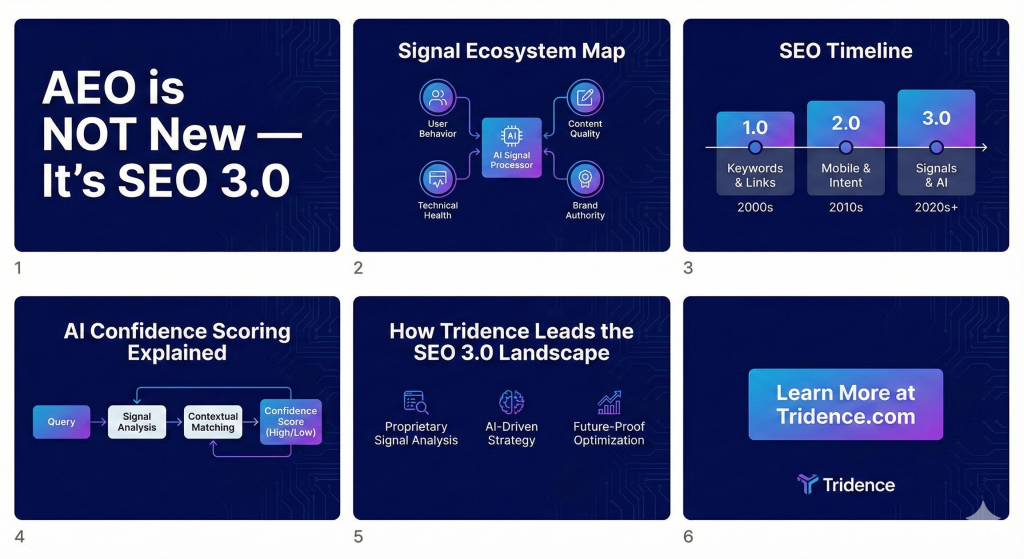 AEO is NOT New — It's SEO 3.0

1

Signal Ecosystem Map

User Behavior

Content Quality

AI

AI Signal Processor

Technical Health

Brand Authority

2

SEO Timeline

1.0
Keywords & Links
2000s

2.0
Mobile & Intent
2010s

3.0
Signals & AI
2020s+

3

AI Confidence Scoring Explained

Query

Signal Analysis

Contextual Matching

Confidence Score (High/Low)

4

How Tridence Leads the SEO 3.0 Landscape

Proprietary Signal Analysis

AI-Driven Strategy

Future-Proof Optimization

5

Learn More at Tridence.com

Tridence

6